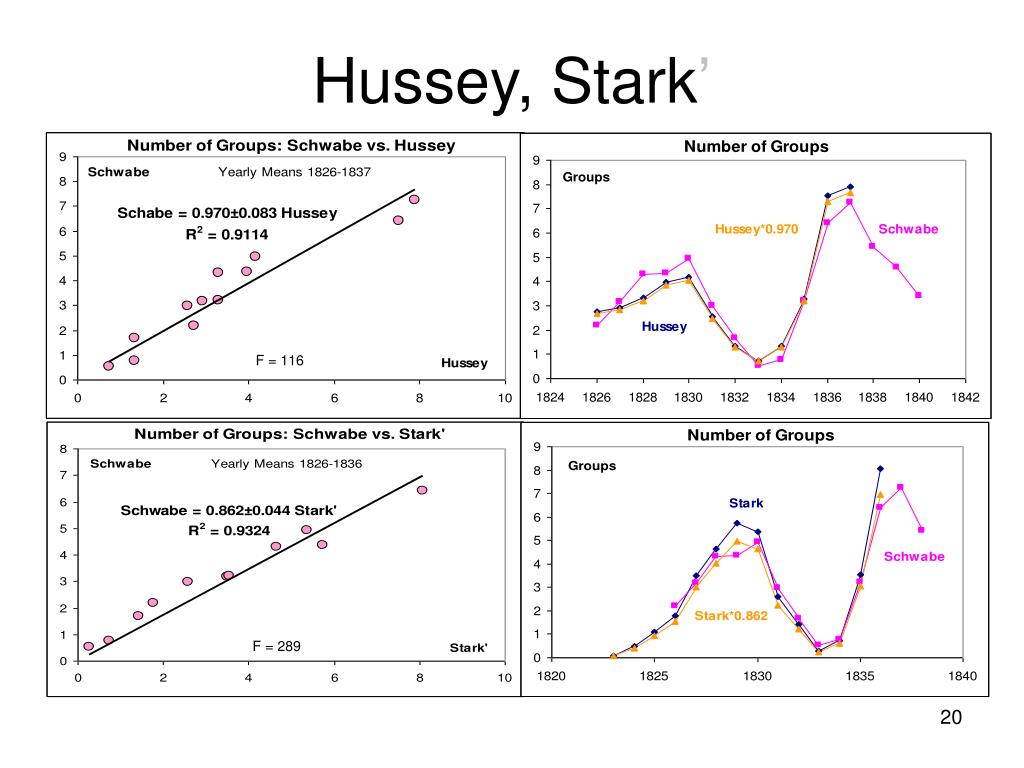 Hussey, Stark'

Number of Groups: Schwabe vs. Hussey

Schwabe Yearly Means 1826-1837

Schabe = 0.970±0.083 Hussey
$R^2$ = 0.9114

F = 116

Hussey

9 8 7 6 5 4 3 2 1 0

0 2 4 6 8 10

Number of Groups

Groups

Hussey*0.970

Schwabe

Hussey

9 8 7 6 5 4 3 2 1 0

1824 1826 1828 1830 1832 1834 1836 1838 1840 1842

Number of Groups: Schwabe vs. Stark'

Schwabe Yearly Means 1826-1836

Schwabe = 0.862±0.044 Stark'
$R^2$ = 0.9324

F = 289

Stark'

8 7 6 5 4 3 2 1 0

0 2 4 6 8 10

Number of Groups

Groups

Stark

Schwabe

Stark*0.862

9 8 7 6 5 4 3 2 1 0

1820 1825 1830 1835 1840

20